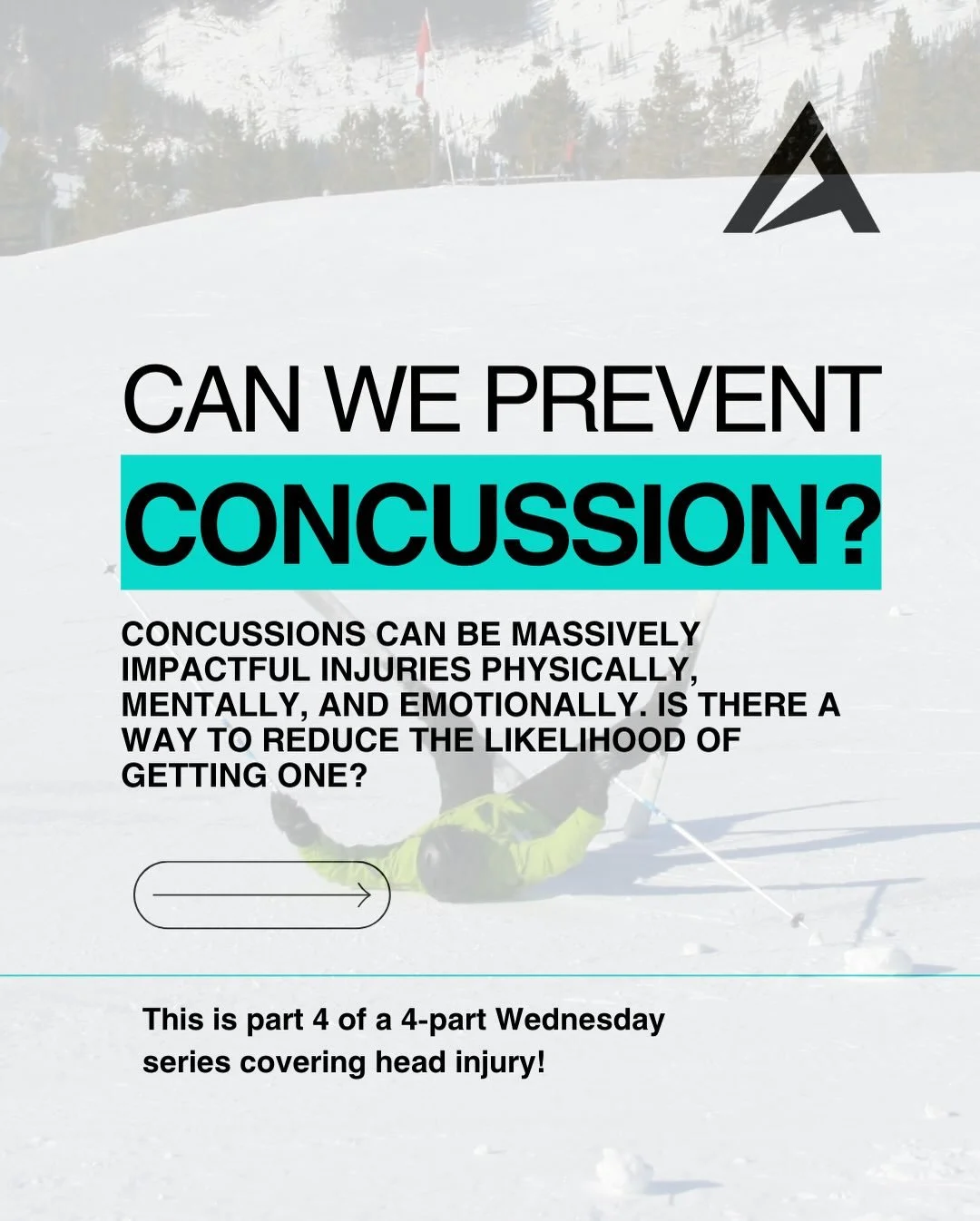 CAN WE PREVENT
CONCUSSION?

CONCUSSIONS CAN BE MASSIVELY IMPACTFUL INJURIES PHYSICALLY, MENTALLY, AND EMOTIONALLY. IS THERE A WAY TO REDUCE THE LIKELIHOOD OF GETTING ONE?

This is part 4 of a 4-part Wednesday series covering head injury!